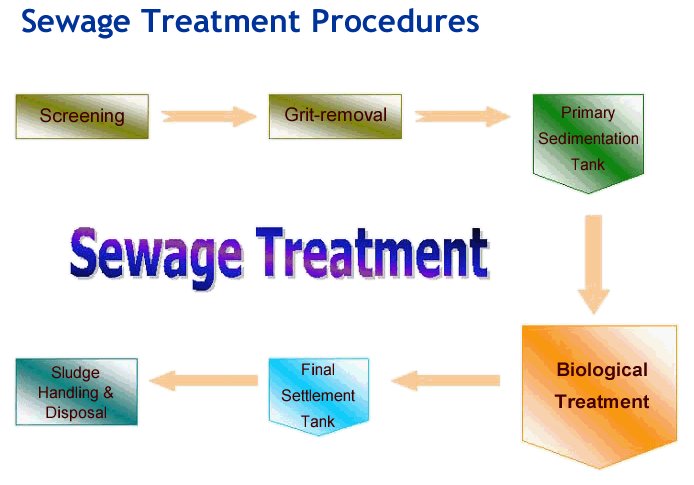 Sewage Treatment Procedures

Screening

Grit-removal

Primary Sedimentation Tank

Sewage Treatment

Biological Treatment

Final Settlement Tank

Sludge Handling & Disposal